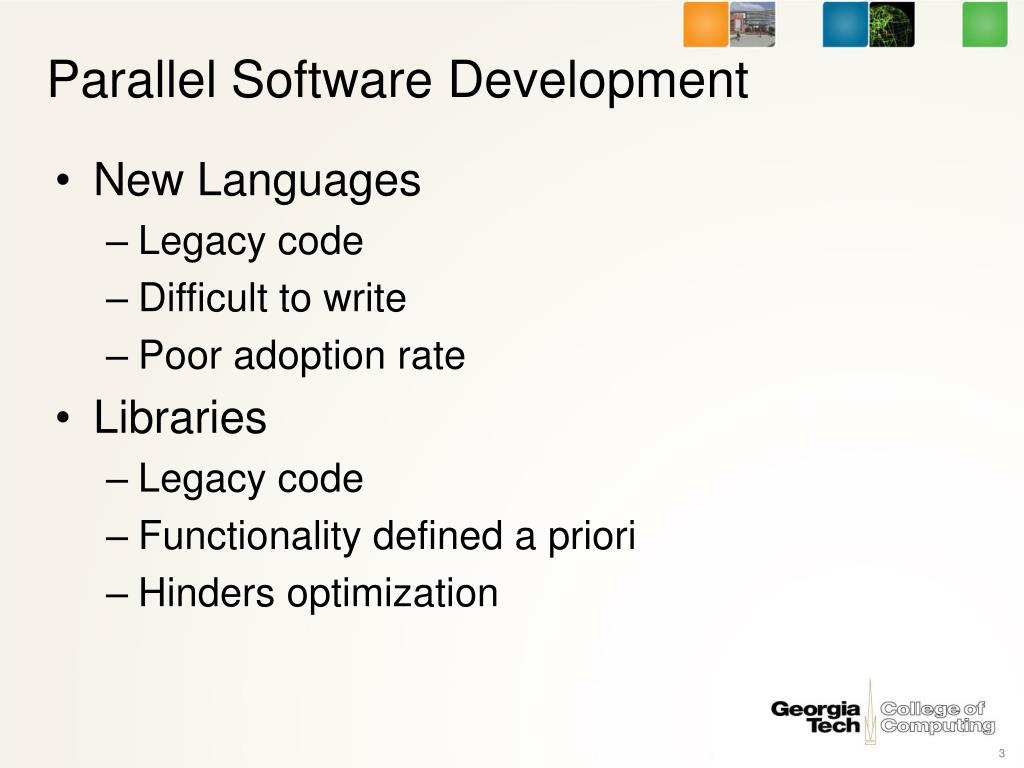 Parallel Software Development

• New Languages
– Legacy code
– Difficult to write
– Poor adoption rate
• Libraries
– Legacy code
– Functionality defined a priori
– Hinders optimization

Georgia Tech College of Computing

3